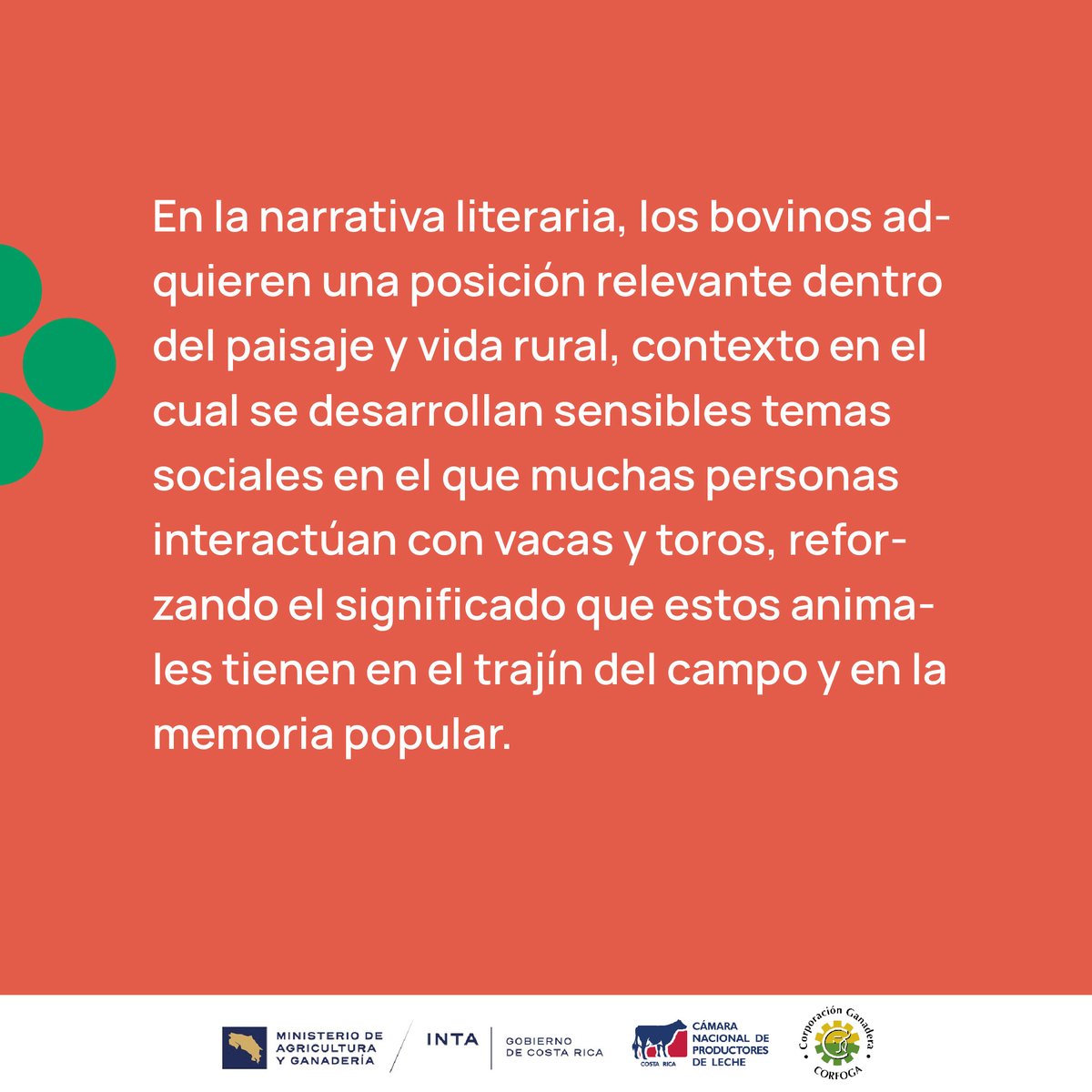 En la narrativa literaria, los bovinos adquieren una posición relevante dentro del paisaje y vida rural, contexto en el cual se desarrollan sensibles temas sociales en el que muchas personas interactúan con vacas y toros, reforzando el significado que estos animales tienen en el trajín del campo y en la memoria popular.

MINISTERIO DE AGRICULTURA Y GANADERÍA

INTA

GOBIERNO DE COSTA RICA

COSTA RICA

CÁMARA NACIONAL DE PRODUCTORES DE LECHE

Corporación Ganadera

CORFOGA